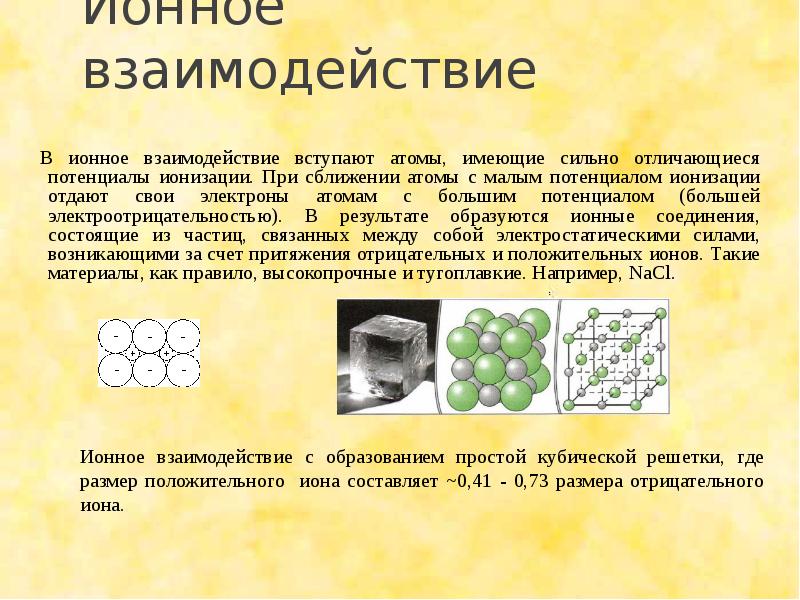 Ионное взаимодействие

В ионное взаимодействие вступают атомы, имеющие сильно отличающиеся потенциалы ионизации. При сближении атомы с малым потенциалом ионизации отдают свои электроны атомам с большим потенциалом (большей электроотрицательностью). В результате образуются ионные соединения, состоящие из частиц, связанных между собой электростатическими силами, возникающими за счет притяжения отрицательных и положительных ионов. Такие материалы, как правило, высокопрочные и тугоплавкие. Например, NaCl.

- - -
+ +
- - -

Ионное взаимодействие с образованием простой кубической решетки, где размер положительного иона составляет ~0,41 - 0,73 размера отрицательного иона.